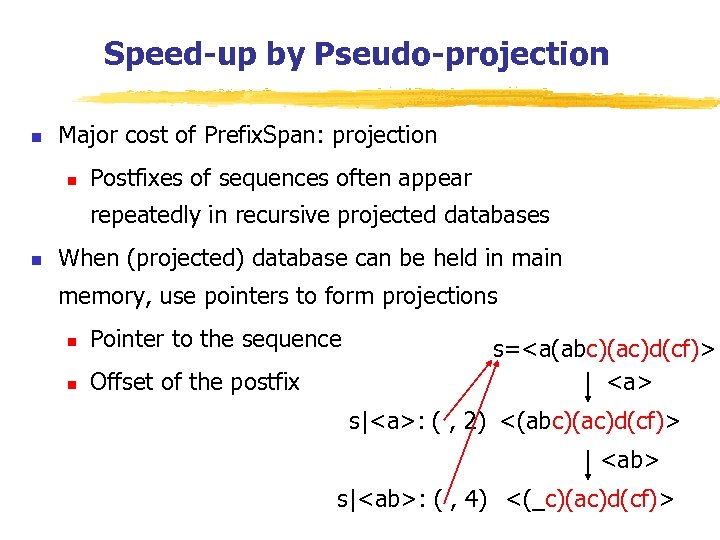 Speed-up by Pseudo-projection

Major cost of PrefixSpan: projection

Postfixes of sequences often appear repeatedly in recursive projected databases

When (projected) database can be held in main memory, use pointers to form projections

Pointer to the sequence

Offset of the postfix

s=<a(abc)(ac)d(cf)>

<a>

s|<a>: ( , 2) <(abc)(ac)d(cf)>

<ab>

s|<ab>: ( , 4) <(_c)(ac)d(cf)>